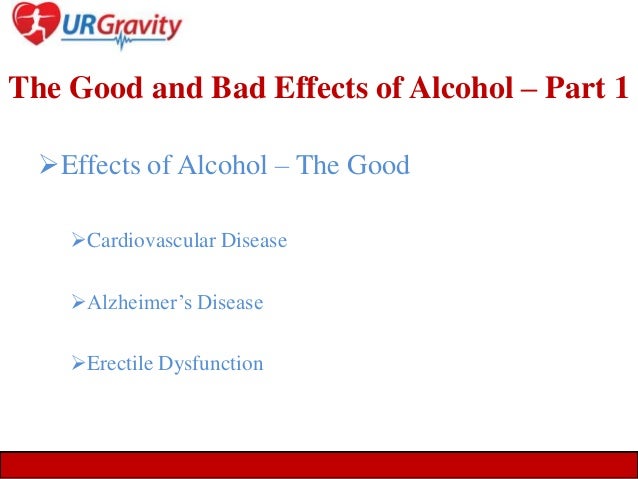 URGravity

The Good and Bad Effects of Alcohol – Part 1

➢Effects of Alcohol – The Good

➢Cardiovascular Disease

➢Alzheimer’s Disease

➢Erectile Dysfunction